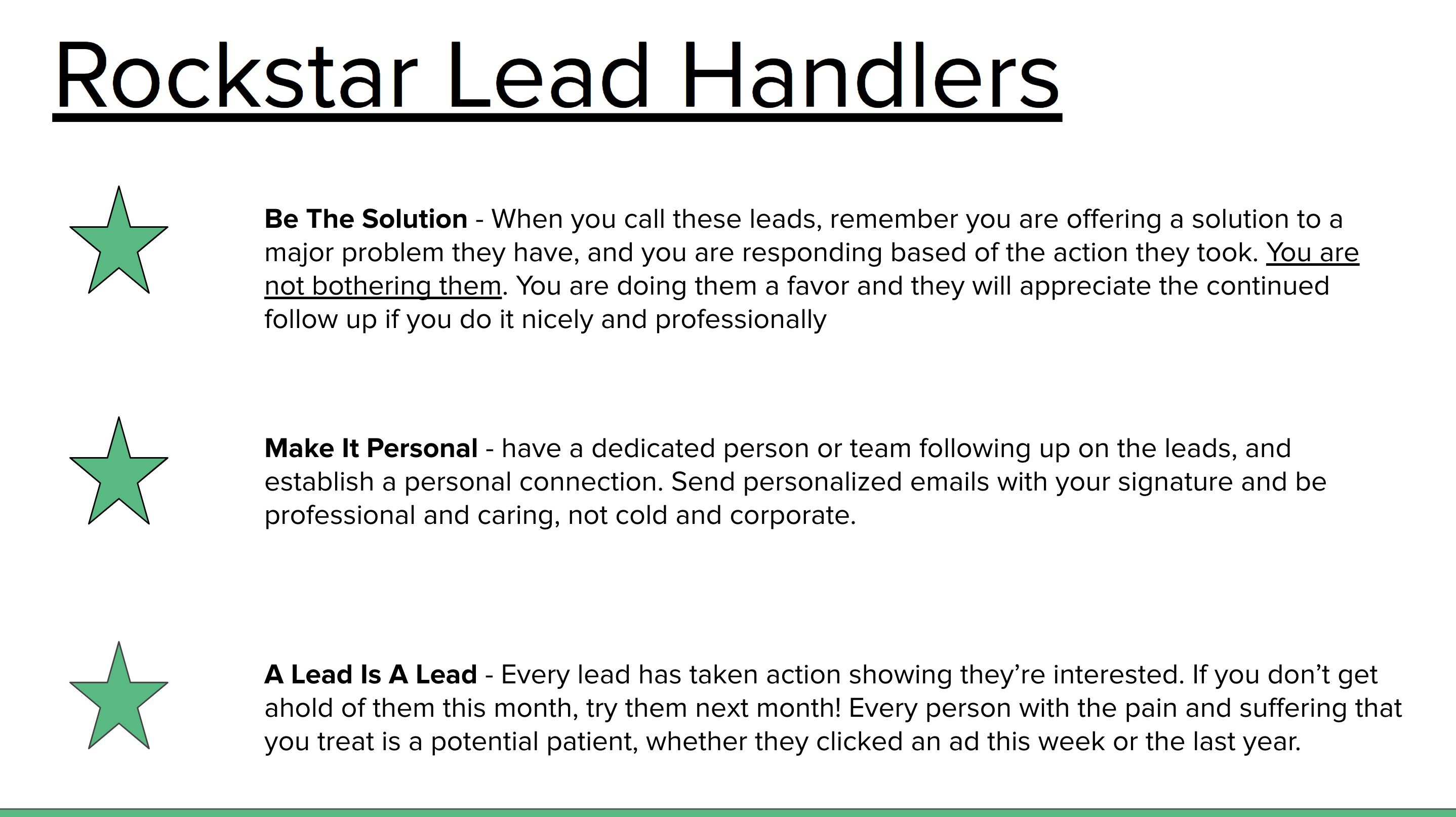 Rockstar Lead Handlers

Be The Solution - When you call these leads, remember you are offering a solution to a major problem they have, and you are responding based of the action they took. You are not bothering them. You are doing them a favor and they will appreciate the continued follow up if you do it nicely and professionally

Make It Personal - have a dedicated person or team following up on the leads, and establish a personal connection. Send personalized emails with your signature and be professional and caring, not cold and corporate.

A Lead Is A Lead - Every lead has taken action showing they're interested. If you don't get ahold of them this month, try them next month! Every person with the pain and suffering that you treat is a potential patient, whether they clicked an ad this week or the last year.